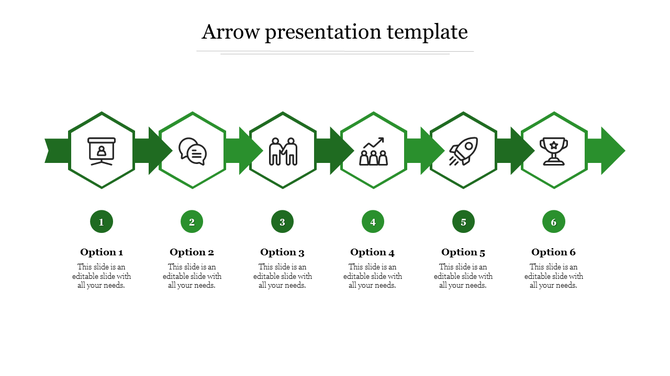 Arrow presentation template

1

Option 1

This slide is an editable slide with all your needs.

2

Option 2

This slide is an editable slide with all your needs.

3

Option 3

This slide is an editable slide with all your needs.

4

Option 4

This slide is an editable slide with all your needs.

5

Option 5

This slide is an editable slide with all your needs.

6

Option 6

This slide is an editable slide with all your needs.